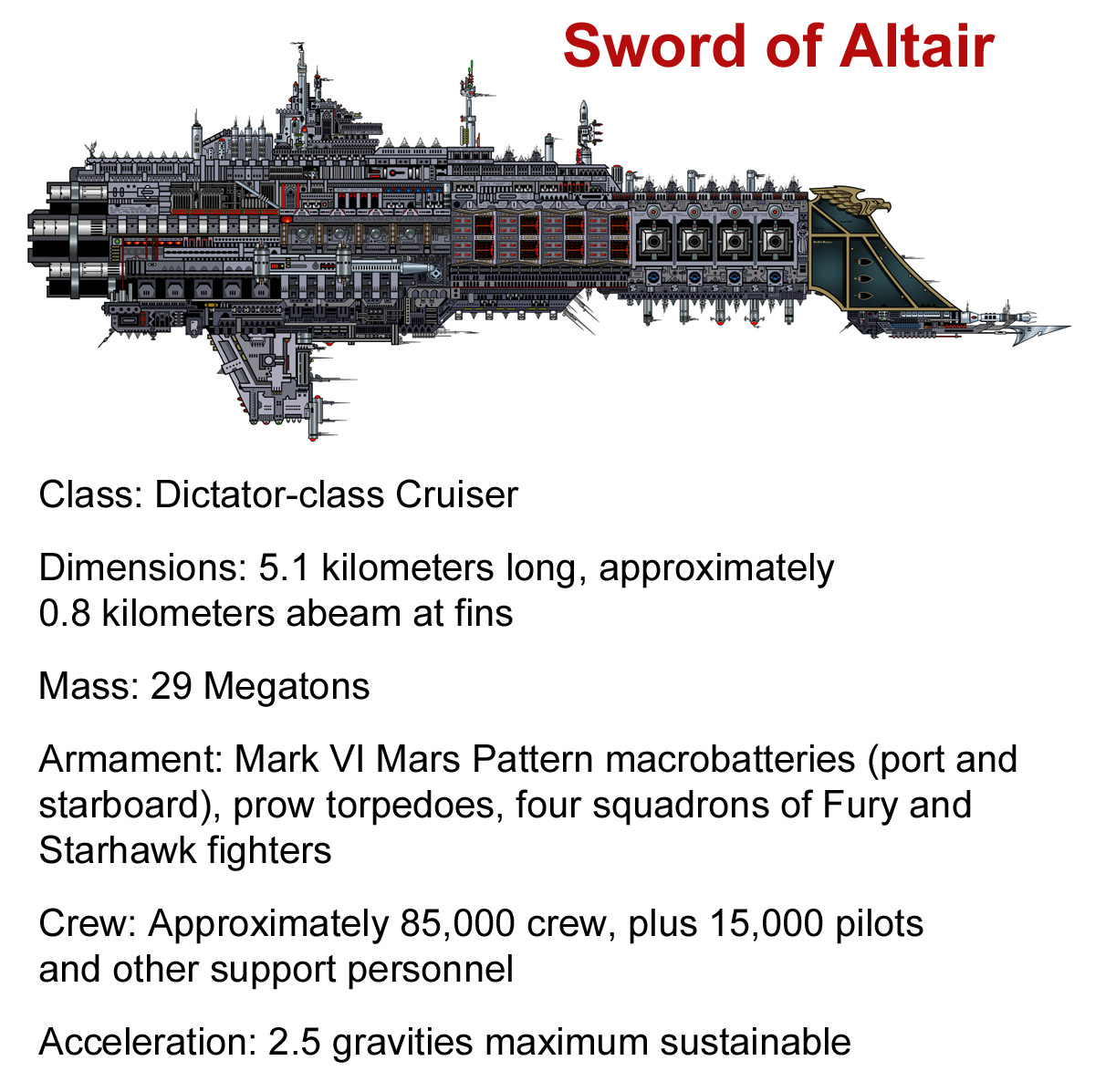 Sword of Altair

Class: Dictator-class Cruiser

Dimensions: 5.1 kilometers long, approximately 0.8 kilometers abeam at fins

Mass: 29 Megatons

Armament: Mark VI Mars Pattern macrobatteries (port and starboard), prow torpedoes, four squadrons of Fury and Starhawk fighters

Crew: Approximately 85,000 crew, plus 15,000 pilots and other support personnel

Acceleration: 2.5 gravities maximum sustainable